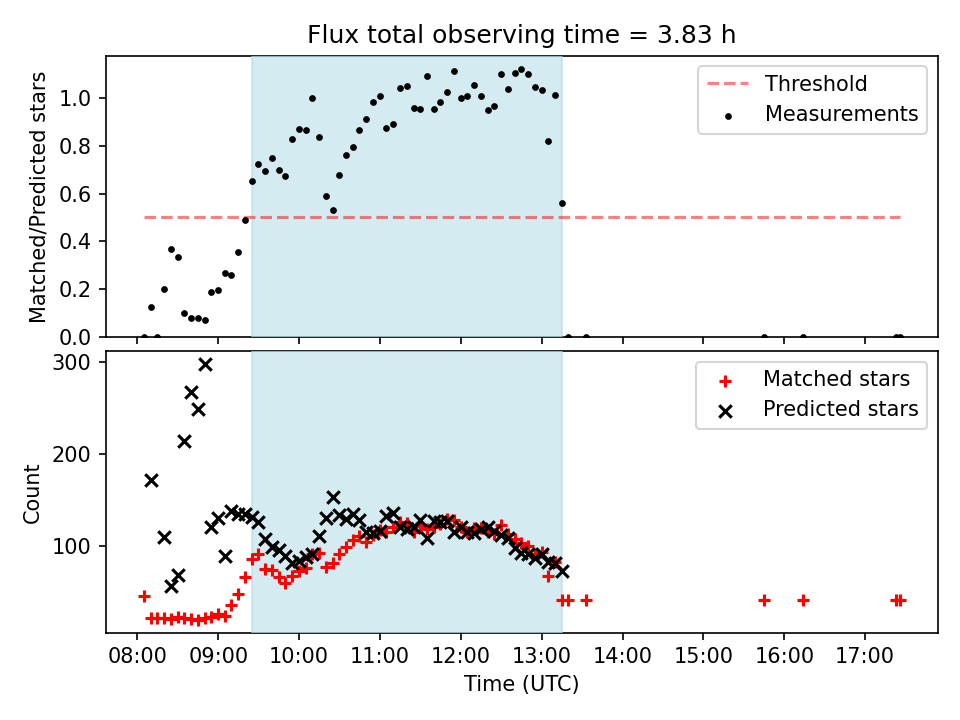 Flux total observing time = 3.83 h

Matched/Predicted stars

1.0
0.8
0.6
0.4
0.2
0.0

Threshold
Measurements

Count

300
200
100

Matched stars
Predicted stars

08:00
09:00
10:00
11:00
12:00
13:00
14:00
15:00
16:00
17:00

Time (UTC)